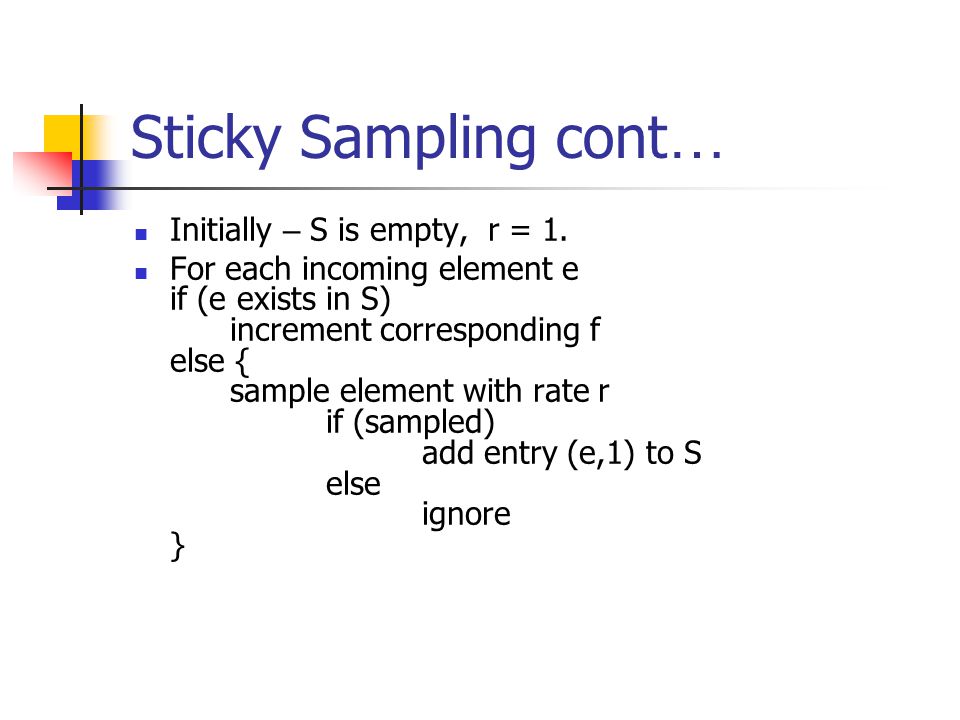 Sticky Sampling cont…

- Initially – S is empty, r = 1.
- For each incoming element e
if (e exists in S)
increment corresponding f
else {
sample element with rate r
if (sampled)
add entry (e,1) to S
else
ignore
}